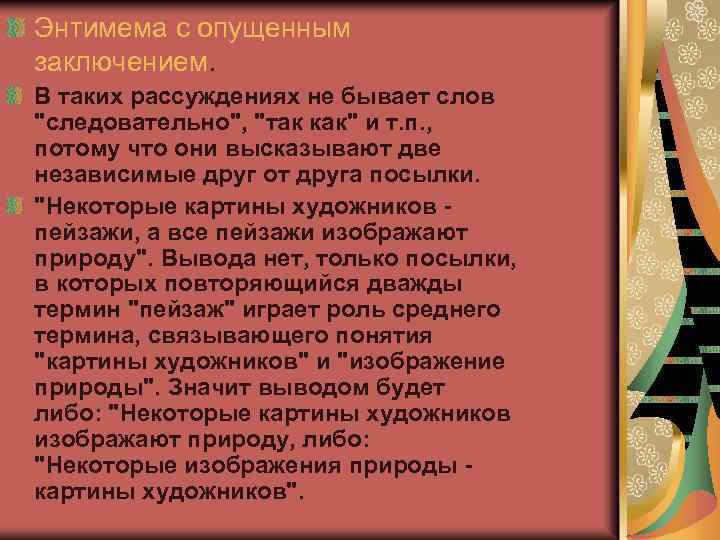 Энтимема с опущенным заключением.

В таких рассуждениях не бывает слов "следовательно", "так как" и т.п., потому что они высказывают две независимые друг от друга посылки.

"Некоторые картины художников - пейзажи, а все пейзажи изображают природу". Вывода нет, только посылки, в которых повторяющийся дважды термин "пейзаж" играет роль среднего термина, связывающего понятия "картины художников" и "изображение природы". Значит выводом будет либо: "Некоторые картины художников изображают природу, либо: "Некоторые изображения природы - картины художников".